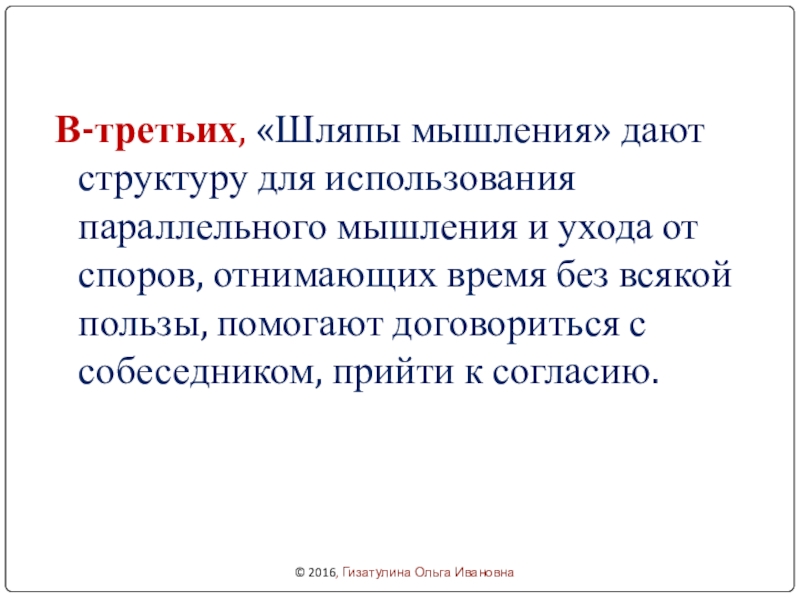 В-третьих, «Шляпы мышления» дают структуру для использования параллельного мышления и ухода от споров, отнимающих время без всякой пользы, помогают договориться с собеседником, прийти к согласию.

© 2016, Гизатулина Ольга Ивановна